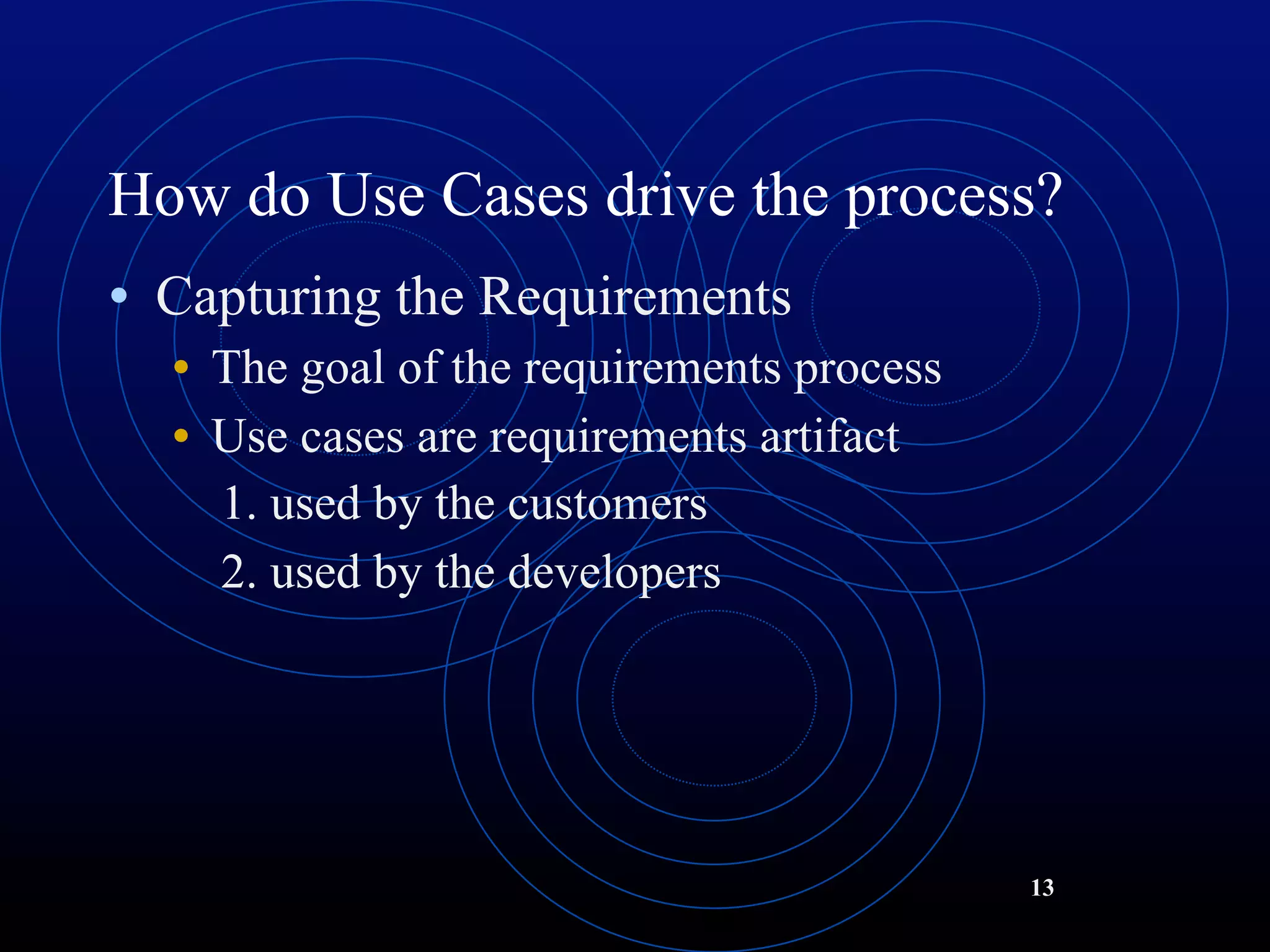 How do Use Cases drive the process?

• Capturing the Requirements
  • The goal of the requirements process
  • Use cases are requirements artifact
    1. used by the customers
    2. used by the developers

13